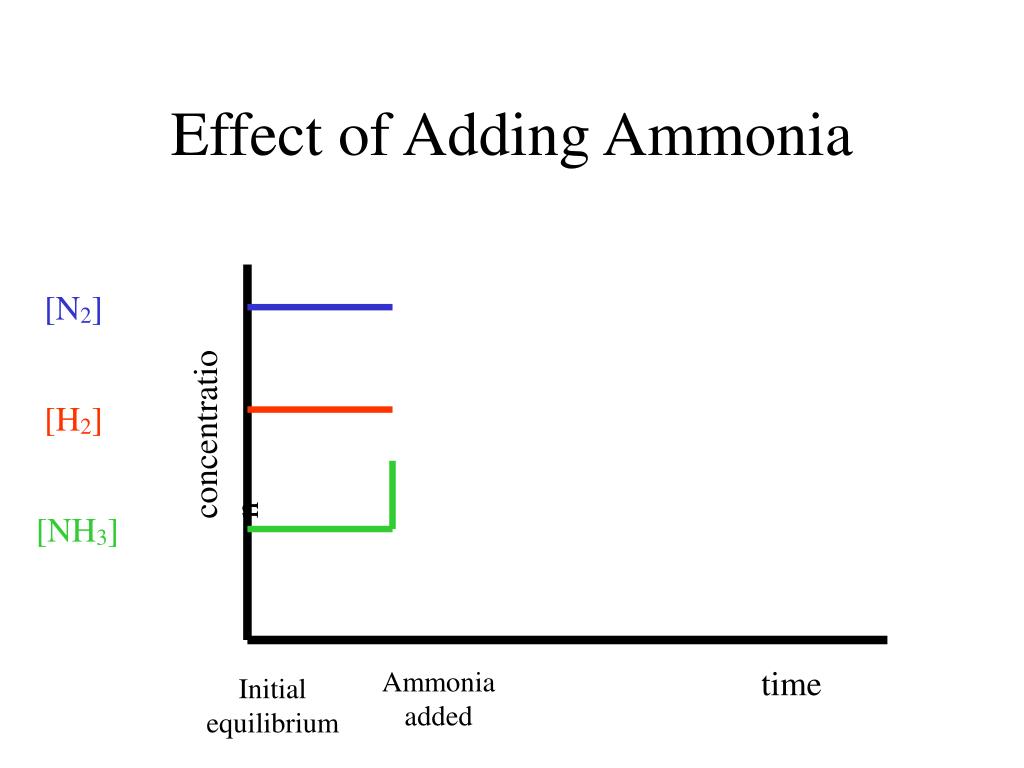 Effect of Adding Ammonia

$[N_2]$

$[H_2]$

$[NH_3]$

concentration

Initial equilibrium

Ammonia added

time